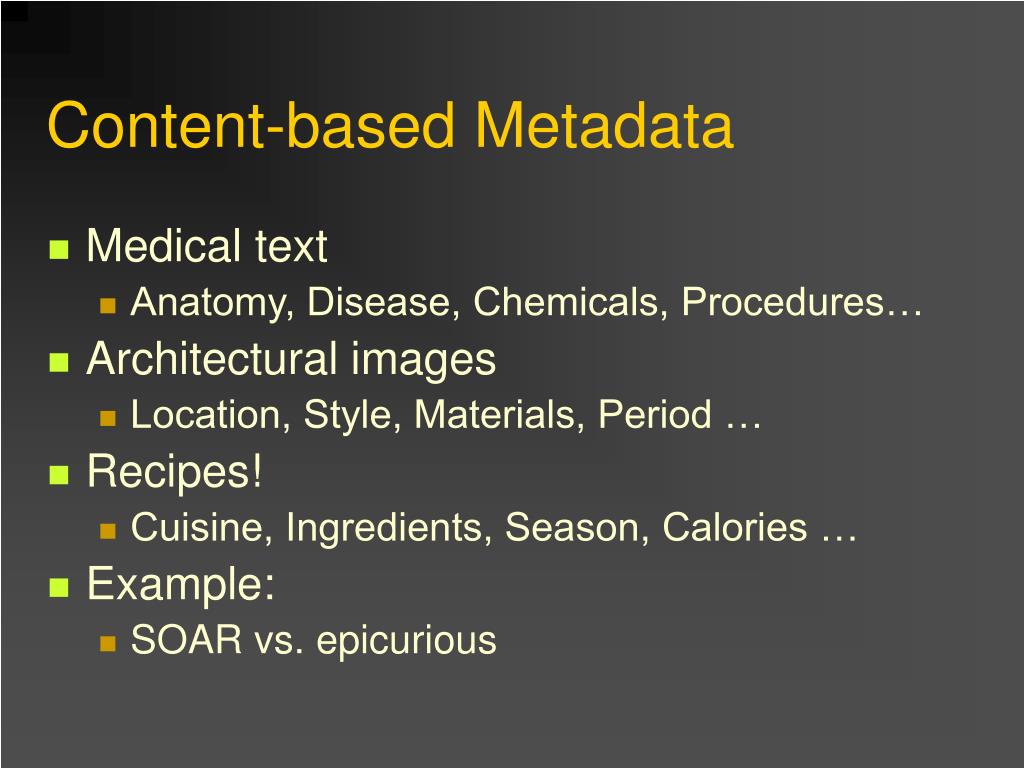 Content-based Metadata

- Medical text
  - Anatomy, Disease, Chemicals, Procedures…
- Architectural images
  - Location, Style, Materials, Period …
- Recipes!
  - Cuisine, Ingredients, Season, Calories …
- Example:
  - SOAR vs. epicurious